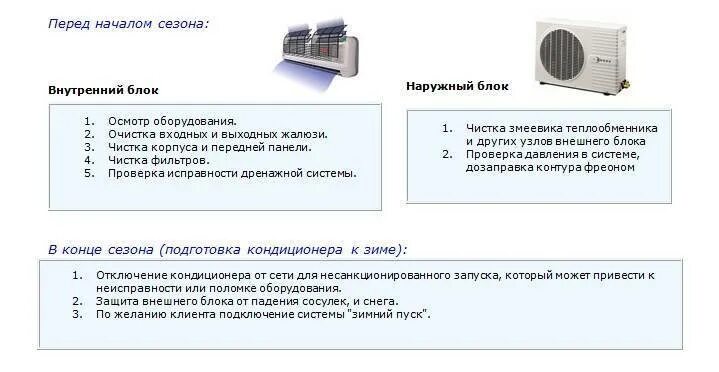 Перед началом сезона:

Внутренний блок

1. Осмотр оборудования.
2. Очистка входных и выходных жалюзи.
3. Чистка корпуса и передней панели.
4. Чистка фильтров.
5. Проверка исправности дренажной системы.

Наружный блок

1. Чистка змеевика теплообменника и других узлов внешнего блока
2. Проверка давления в системе, дозаправка контура фреоном

В конце сезона (подготовка кондиционера к зиме):

1. Отключение кондиционера от сети для несанкционированного запуска, который может привести к неисправности или поломке оборудования.
2. Защита внешнего блока от падения сосулек, и снега.
3. По желанию клиента подключение системы "зимний пуск".